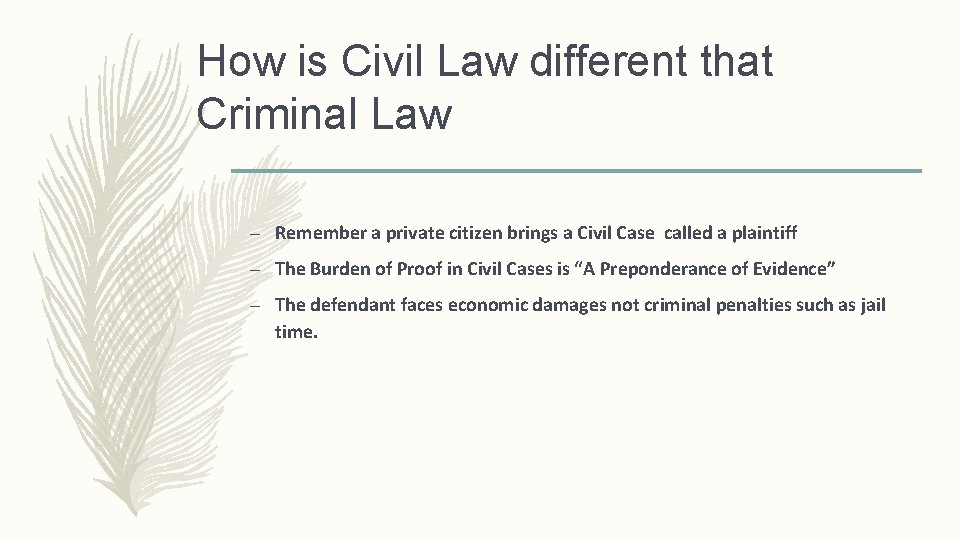 How is Civil Law different that Criminal Law

– Remember a private citizen brings a Civil Case called a plaintiff
– The Burden of Proof in Civil Cases is “A Preponderance of Evidence”
– The defendant faces economic damages not criminal penalties such as jail time.